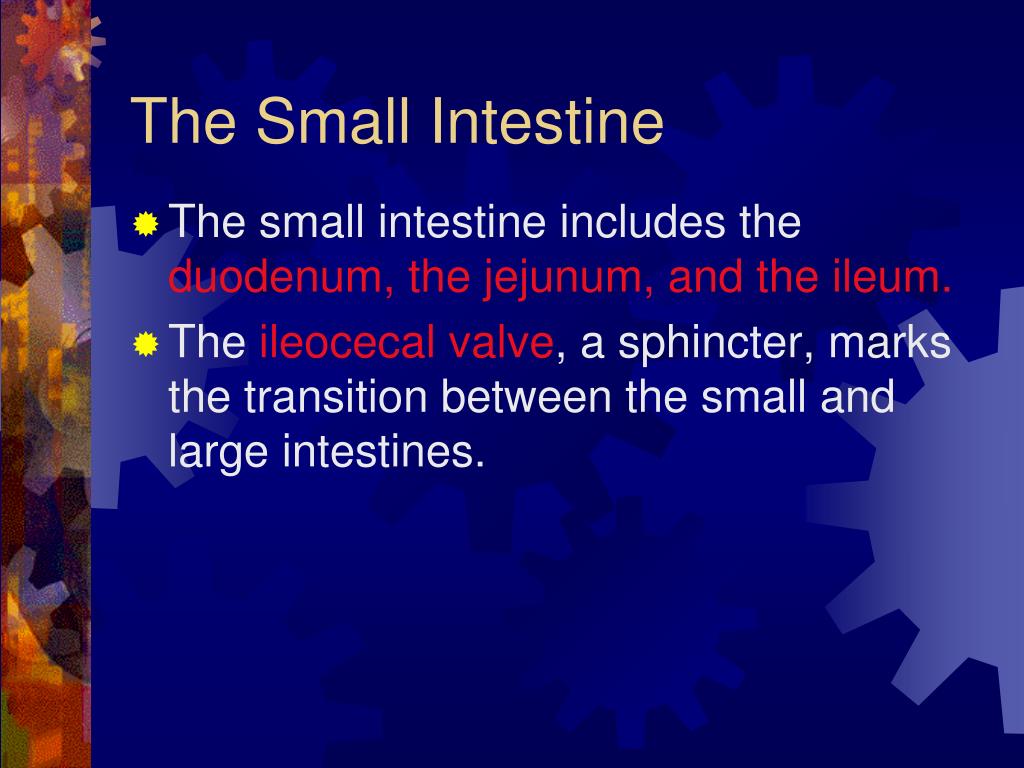 The Small Intestine

The small intestine includes the duodenum, the jejunum, and the ileum.

The ileocecal valve, a sphincter, marks the transition between the small and large intestines.